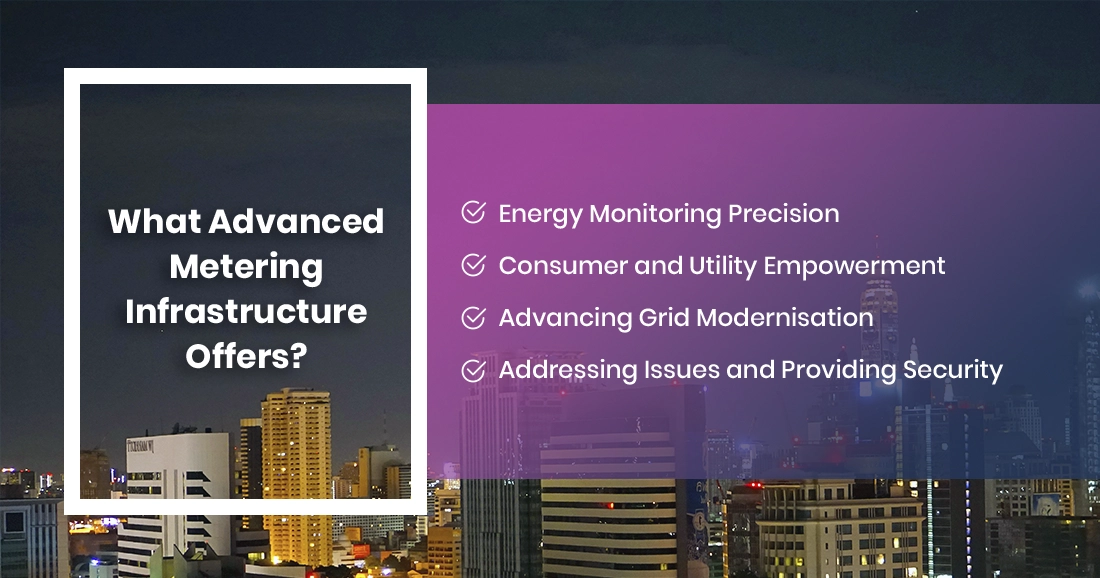 What Advanced Metering Infrastructure Offers?

Energy Monitoring Precision

Consumer and Utility Empowerment

Advancing Grid Modernisation

Addressing Issues and Providing Security